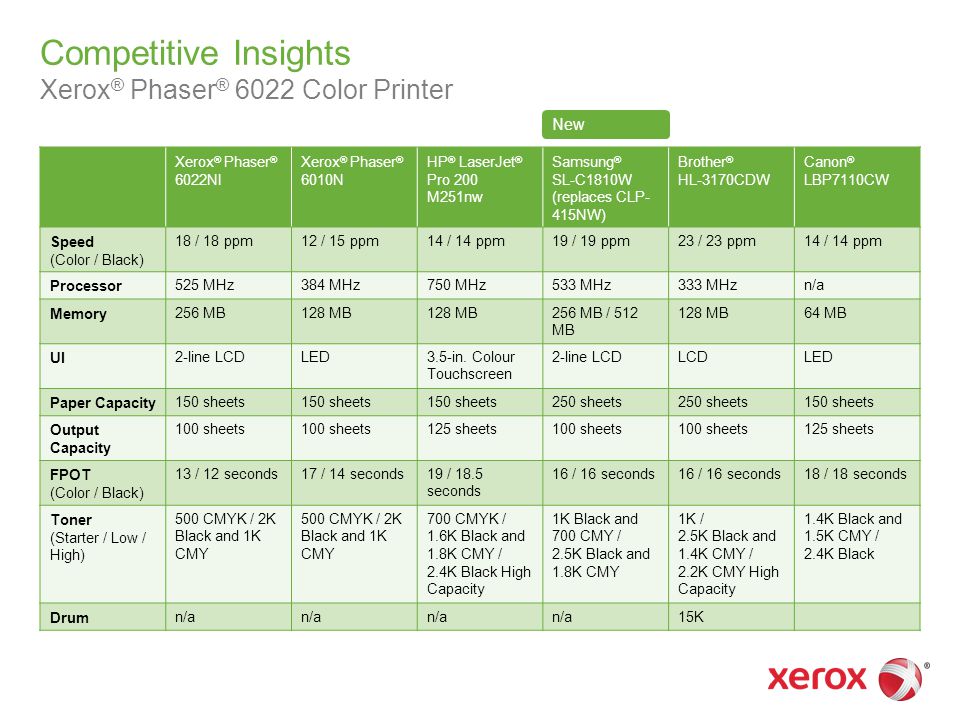 Competitive Insights
Xerox® Phaser® 6022 Color Printer

New

| | Xerox® Phaser® 6022NI | Xerox® Phaser® 6010N | HP® LaserJet® Pro 200 M251nw | Samsung® SL-C1810W (replaces CLP-415NW) | Brother® HL-3170CDW | Canon® LBP7110CW |
|---|---|---|---|---|---|---|
| Speed (Color / Black) | 18 / 18 ppm | 12 / 15 ppm | 14 / 14 ppm | 19 / 19 ppm | 23 / 23 ppm | 14 / 14 ppm |
| Processor | 525 MHz | 384 MHz | 750 MHz | 533 MHz | 333 MHz | n/a |
| Memory | 256 MB | 128 MB | 128 MB | 256 MB / 512 MB | 128 MB | 64 MB |
| UI | 2-line LCD | LED | 3.5-in. Colour Touchscreen | 2-line LCD | LCD | LED |
| Paper Capacity | 150 sheets | 150 sheets | 150 sheets | 250 sheets | 250 sheets | 150 sheets |
| Output Capacity | 100 sheets | 100 sheets | 125 sheets | 100 sheets | 100 sheets | 125 sheets |
| FPOT (Color / Black) | 13 / 12 seconds | 17 / 14 seconds | 19 / 18.5 seconds | 16 / 16 seconds | 16 / 16 seconds | 18 / 18 seconds |
| Toner (Starter / Low / High) | 500 CMYK / 2K Black and 1K CMY | 500 CMYK / 2K Black and 1K CMY | 700 CMYK / 1.6K Black and 1.8K CMY / 2.4K Black High Capacity | 1K Black and 700 CMY / 2.5K Black and 1.8K CMY | 1K / 2.5K Black and 1.4K CMY / 2.2K CMY High Capacity | 1.4K Black and 1.5K CMY / 2.4K Black |
| Drum | n/a | n/a | n/a | n/a | 15K | |

xerox®